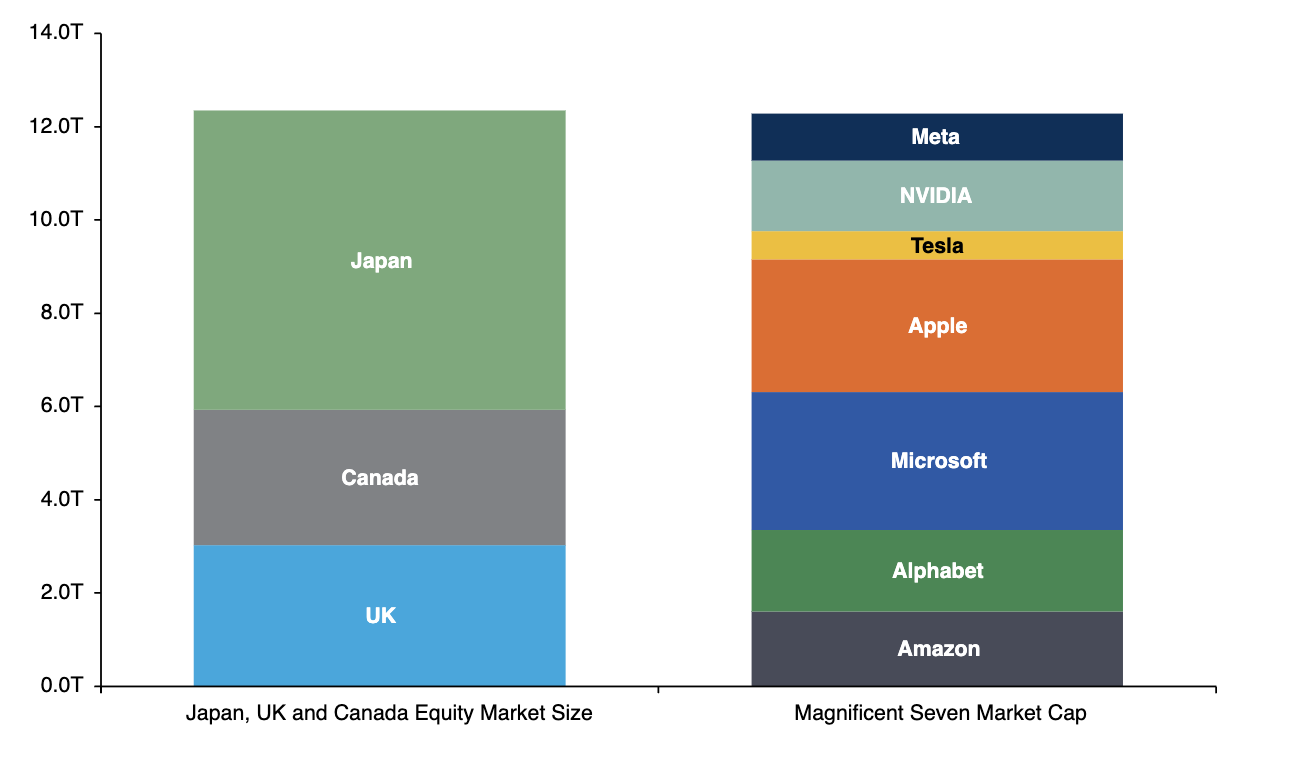 14.0T
12.0T
10.0T
8.0T
6.0T
4.0T
2.0T
0.0T

Japan
Canada
UK

Meta
NVIDIA
Tesla
Apple
Microsoft
Alphabet
Amazon

Japan, UK and Canada Equity Market Size
Magnificent Seven Market Cap